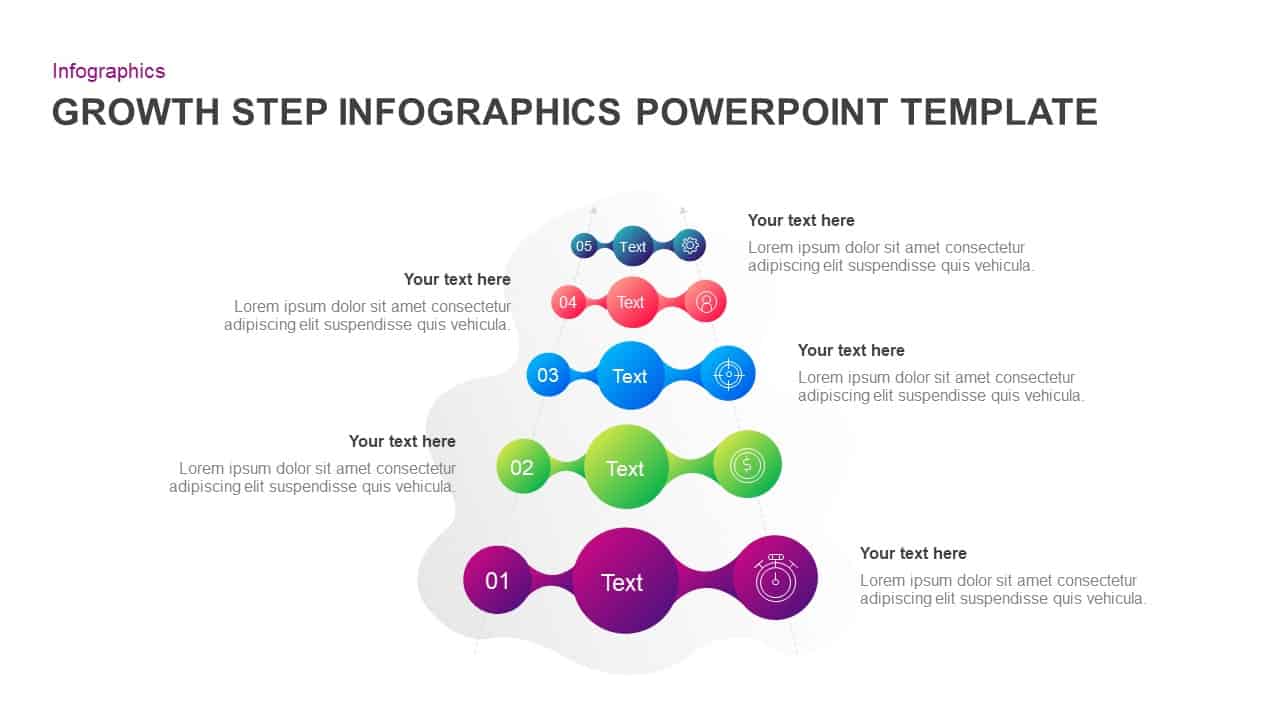 Infographics

GROWTH STEP INFOGRAPHICS POWERPOINT TEMPLATE

05 Text

Your text here
Lorem ipsum dolor sit amet consectetur adipiscing elit suspendisse quis vehicula.

Your text here
Lorem ipsum dolor sit amet consectetur adipiscing elit suspendisse quis vehicula.

04 Text

03 Text

Your text here
Lorem ipsum dolor sit amet consectetur adipiscing elit suspendisse quis vehicula.

Your text here
Lorem ipsum dolor sit amet consectetur adipiscing elit suspendisse quis vehicula.

02 Text

01 Text

Your text here
Lorem ipsum dolor sit amet consectetur adipiscing elit suspendisse quis vehicula.